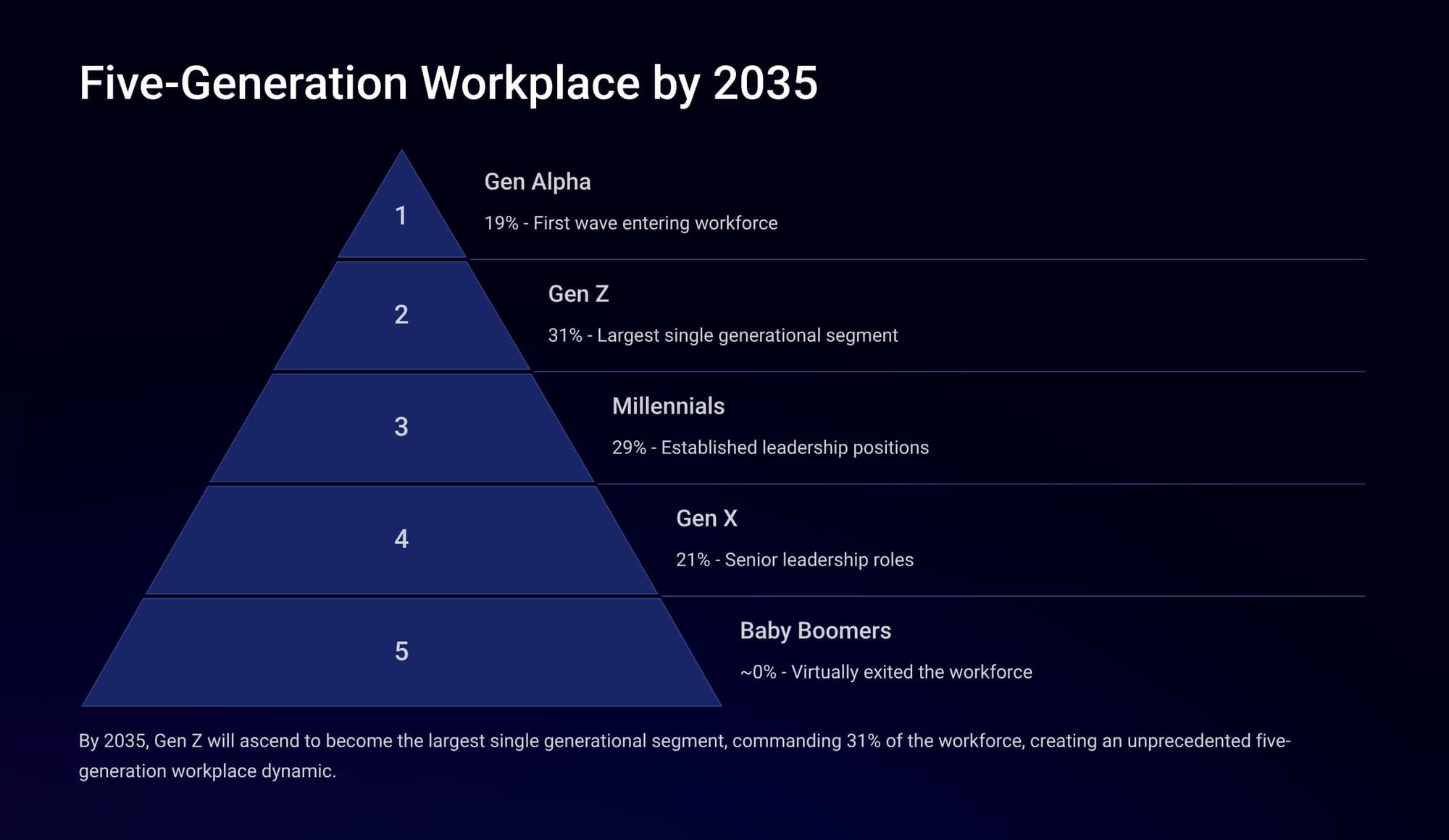 Five-Generation Workplace by 2035

1

Gen Alpha

19% - First wave entering workforce

2

Gen Z

31% - Largest single generational segment

3

Millennials

29% - Established leadership positions

4

Gen X

21% - Senior leadership roles

5

Baby Boomers

~0% - Virtually exited the workforce

By 2035, Gen Z will ascend to become the largest single generational segment, commanding 31% of the workforce, creating an unprecedented five-generation workplace dynamic.